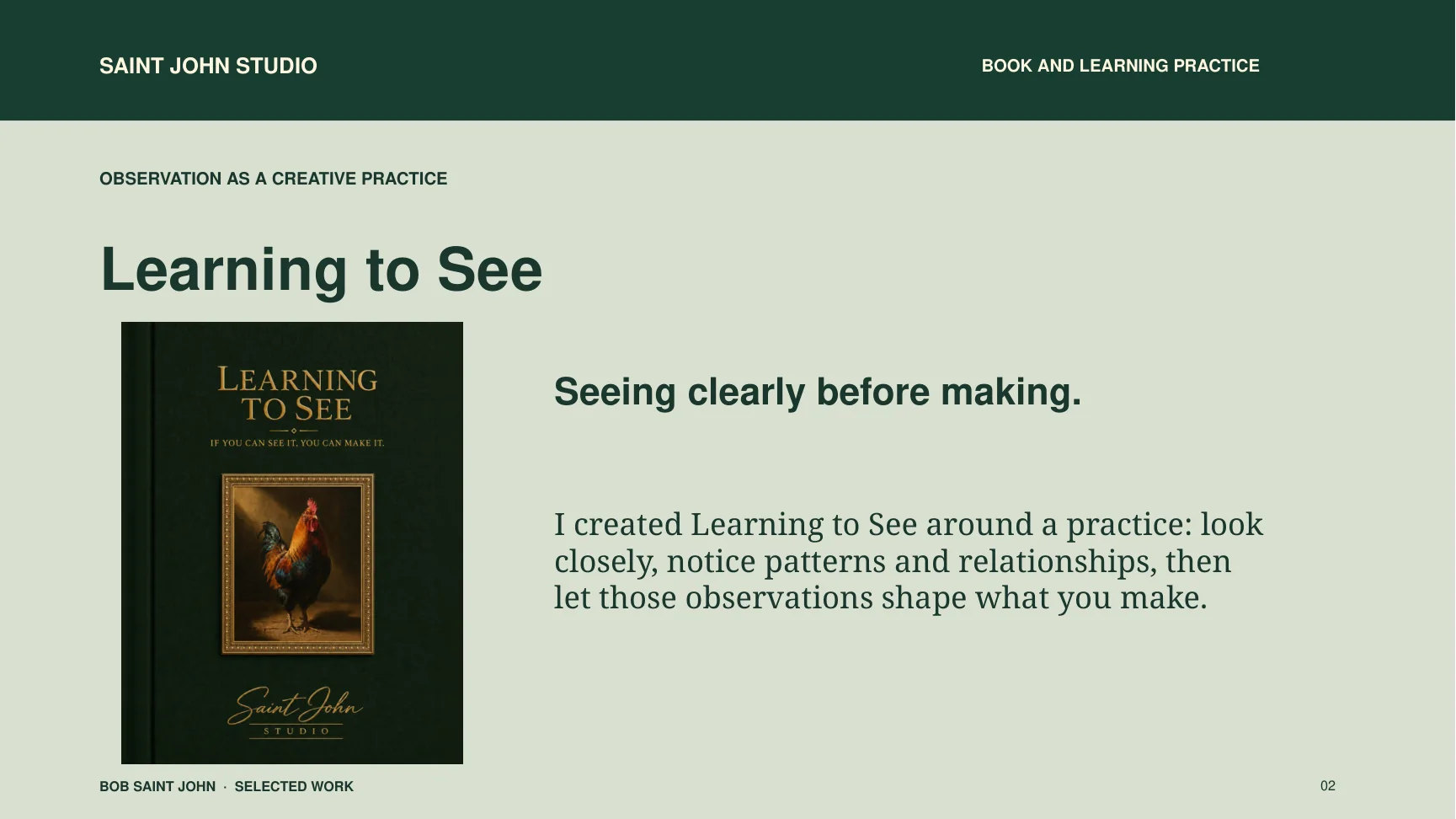 SAINT JOHN STUDIO

BOOK AND LEARNING PRACTICE

OBSERVATION AS A CREATIVE PRACTICE

Learning to See

LEARNING TO SEE

IF YOU CAN SEE IT, YOU CAN MAKE IT.

Saint John
STUDIO

Seeing clearly before making.

I created Learning to See around a practice: look closely, notice patterns and relationships, then let those observations shape what you make.

BOB SAINT JOHN · SELECTED WORK

02